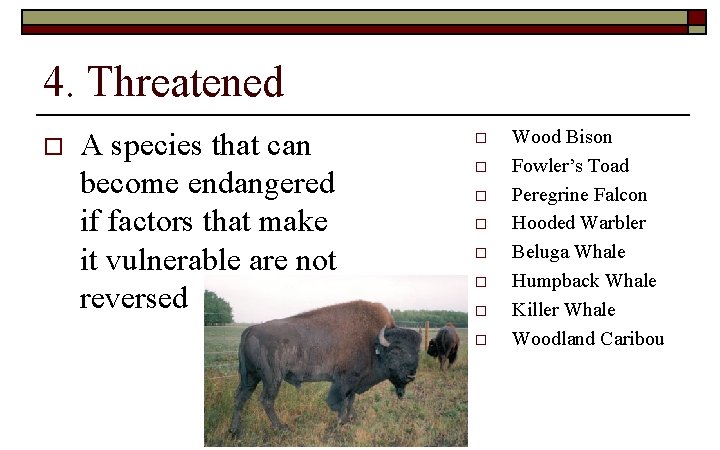 4. Threatened

□ A species that can become endangered if factors that make it vulnerable are not reversed

□ Wood Bison
□ Fowler's Toad
□ Peregrine Falcon
□ Hooded Warbler
□ Beluga Whale
□ Humpback Whale
□ Killer Whale
□ Woodland Caribou